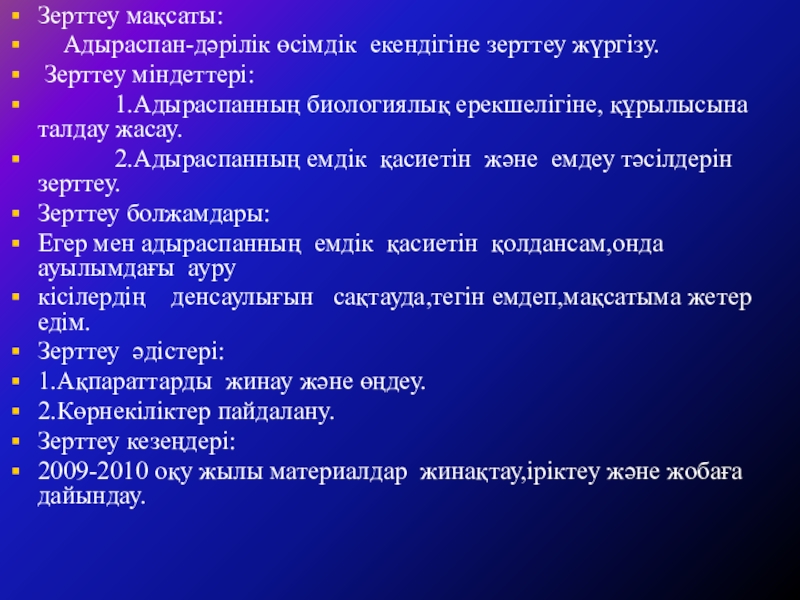 Зерттеу мақсаты:

Адыраспан-дәрілік өсімдік екендігіне зерттеу жүргізу.

Зерттеу міндеттері:

1.Адыраспанның биологиялық ерекшелігіне, құрылысына талдау жасау.

2.Адыраспанның емдік қасиетін және емдеу тәсілдерін зерттеу.

Зерттеу болжамдары:

Егер мен адыраспанның емдік қасиетін қолдансам,онда ауылымдағы ауру

кісілердің денсаулығын сақтауда,тегін емдеп,мақсатыма жетер едім.

Зерттеу әдістері:

1.Ақпараттарды жинау және өңдеу.

2.Көрнекіліктер пайдалану.

Зерттеу кезеңдері:

2009-2010 оқу жылы материалдар жинақтау,іріктеу және жобаға дайындау.